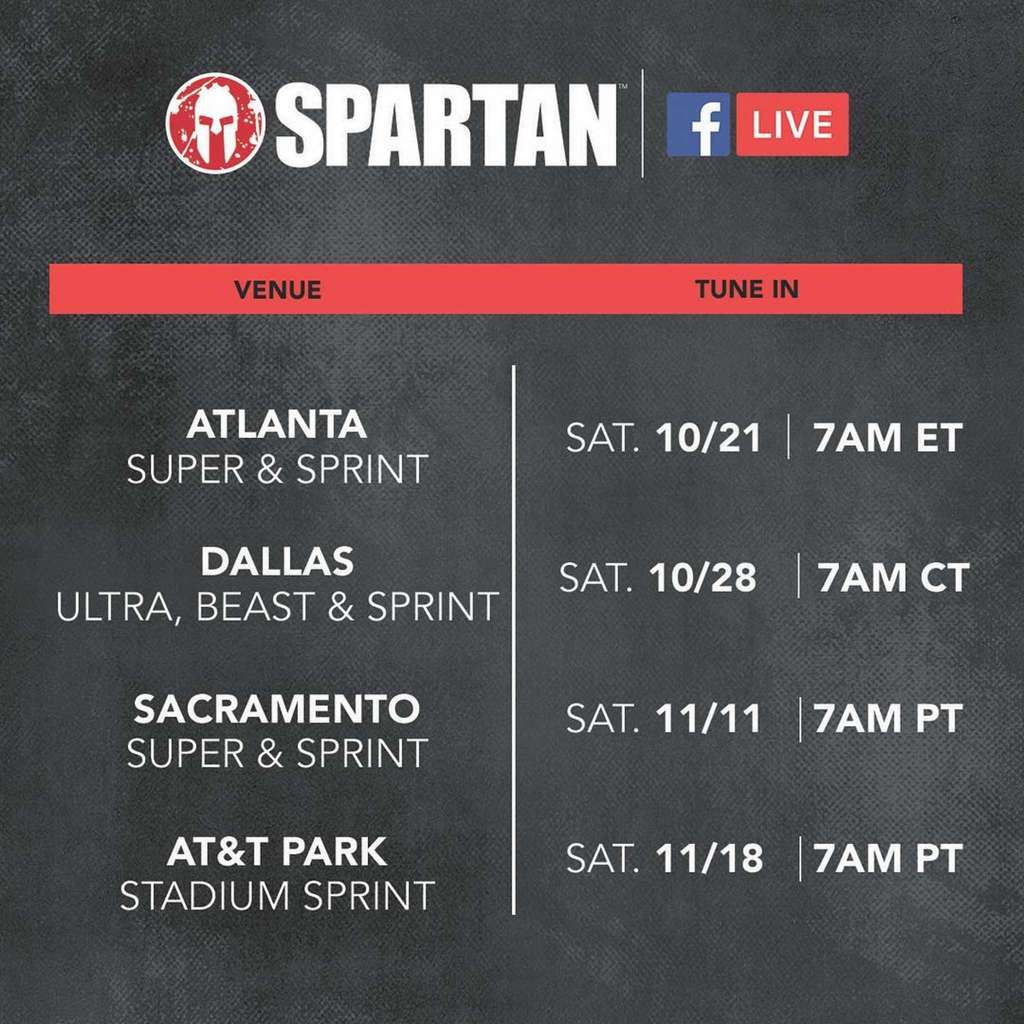 SPARTAN™ | f LIVE

| VENUE | TUNE IN |
|---|---|
| ATLANTA SUPER & SPRINT | SAT. 10/21 \| 7AM ET |
| DALLAS ULTRA, BEAST & SPRINT | SAT. 10/28 \| 7AM CT |
| SACRAMENTO SUPER & SPRINT | SAT. 11/11 \| 7AM PT |
| AT&T PARK STADIUM SPRINT | SAT. 11/18 \| 7AM PT |